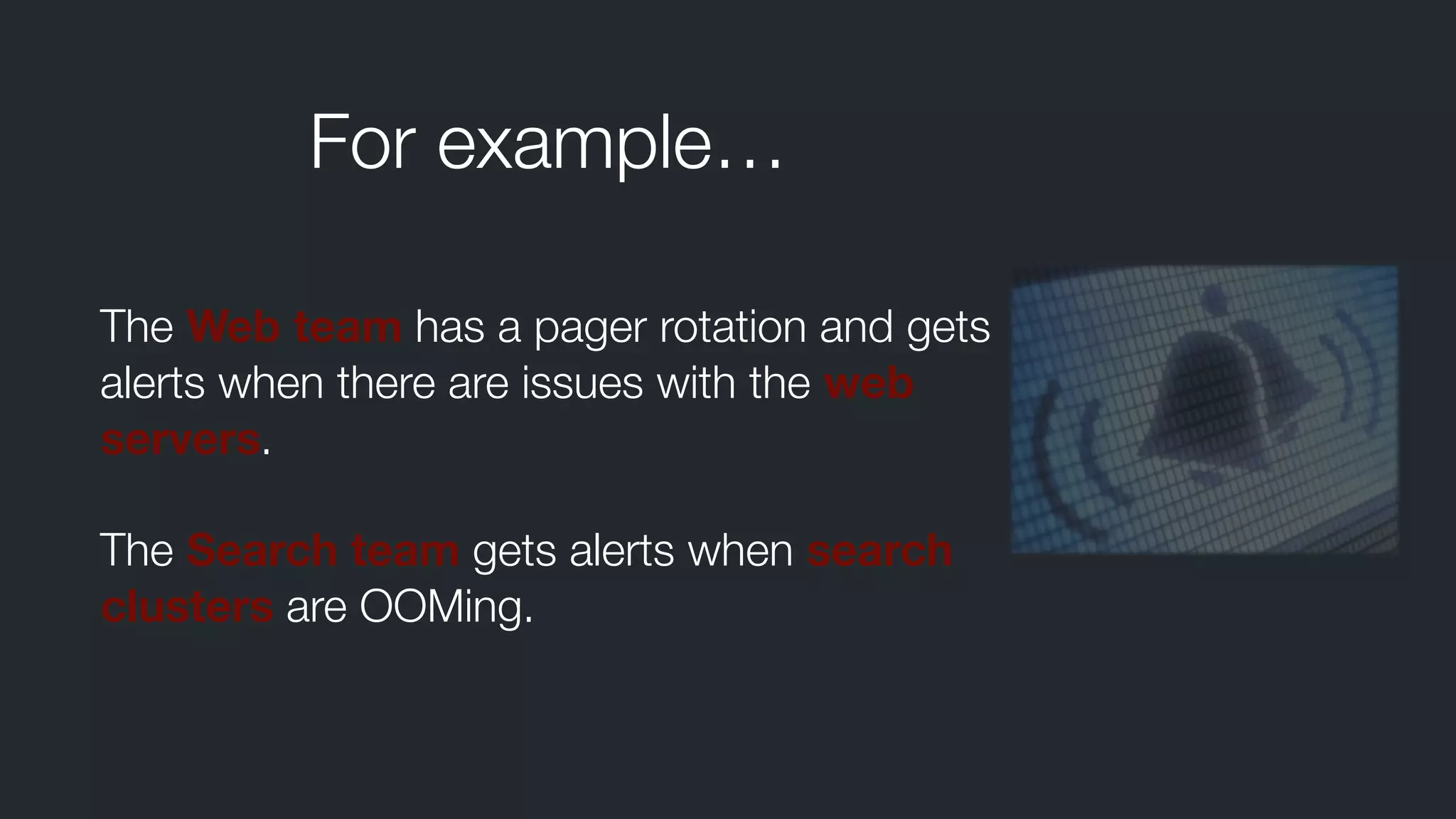 For example…

The Web team has a pager rotation and gets alerts when there are issues with the web servers.

The Search team gets alerts when search clusters are OOMing.